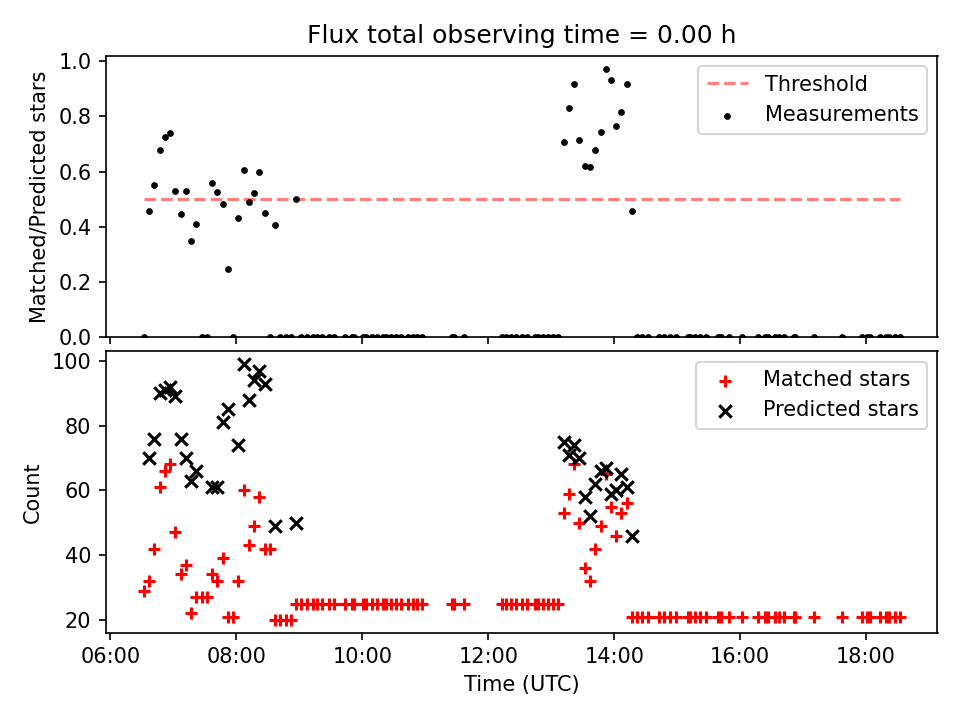 Flux total observing time = 0.00 h

Matched/Predicted stars

1.0
0.8
0.6
0.4
0.2
0.0

Threshold
Measurements

Count

100
80
60
40
20

Matched stars
Predicted stars

06:00
08:00
10:00
12:00
14:00
16:00
18:00

Time (UTC)